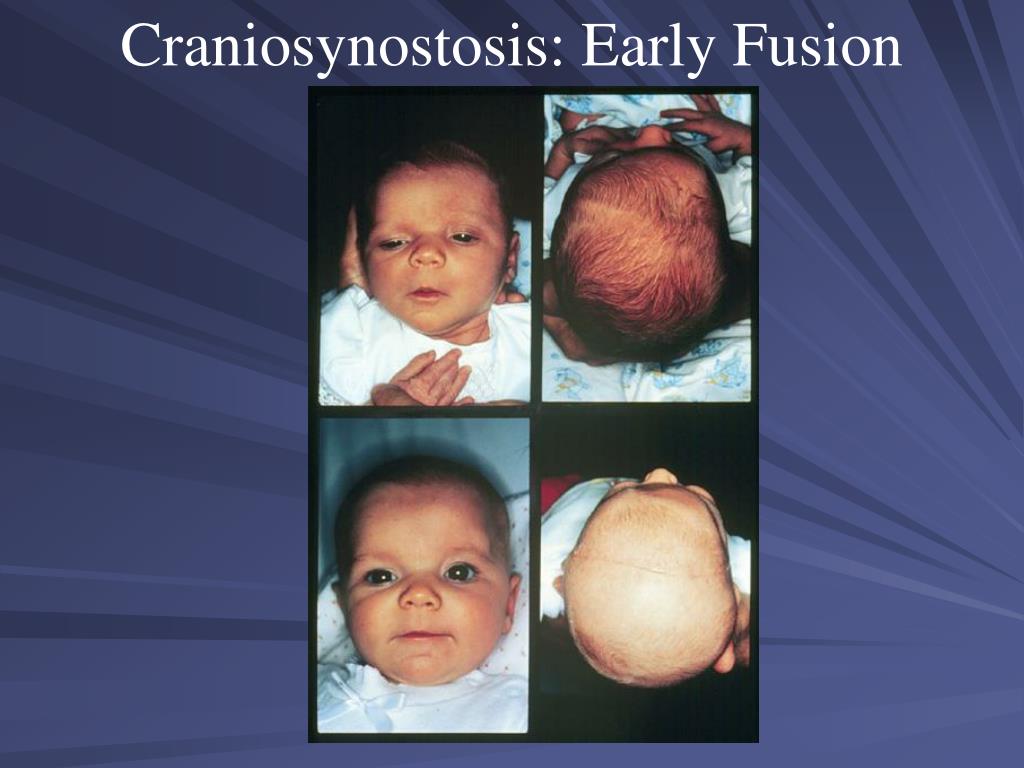 Craniosynostosis: Early Fusion